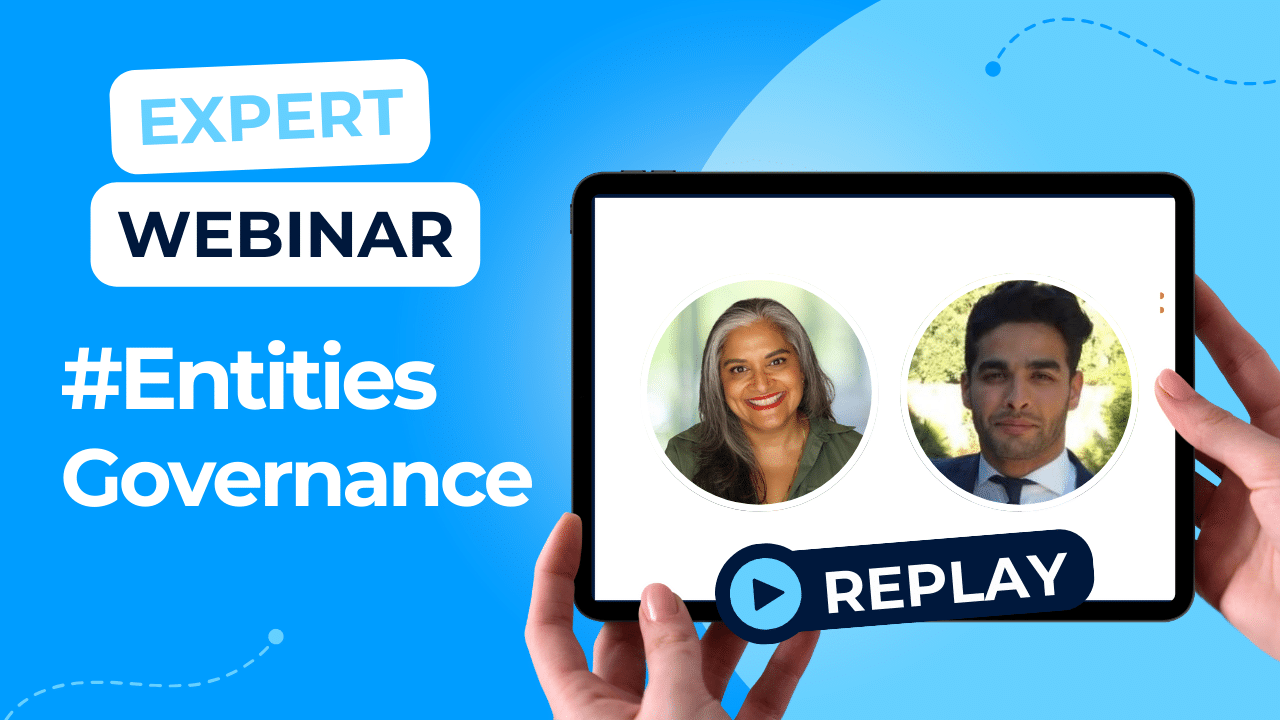 EXPERT
WEBINAR
#Entities
Governance

REPLAY